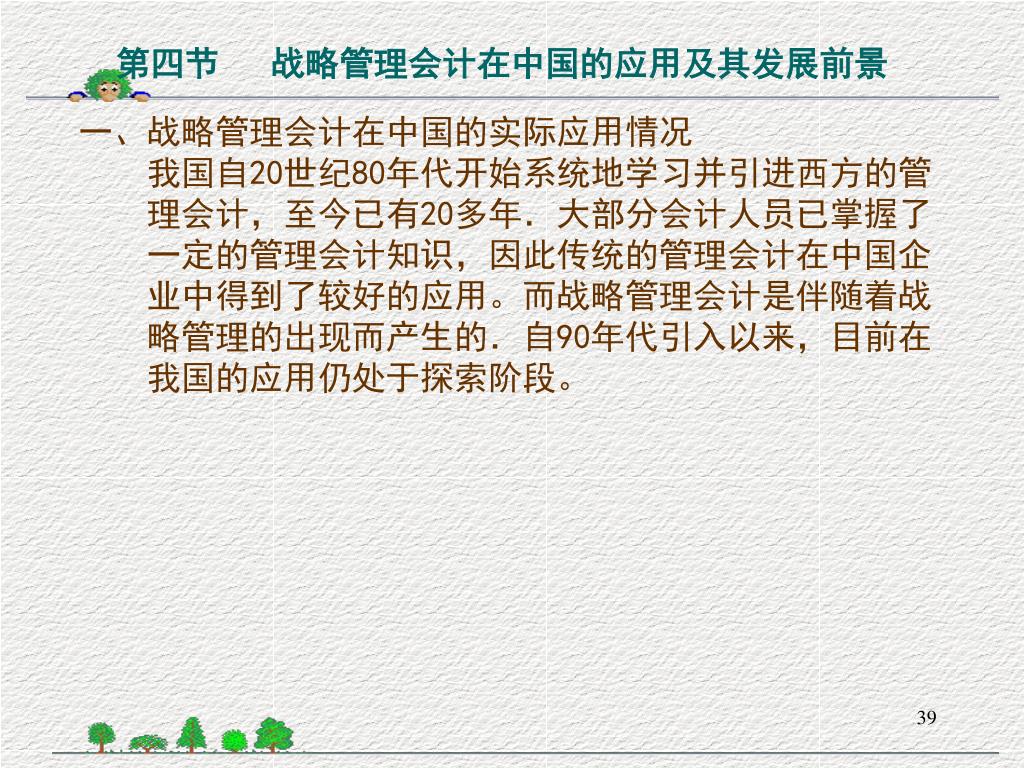 第四节　　战略管理会计在中国的应用及其发展前景

一、战略管理会计在中国的实际应用情况

我国自20世纪80年代开始系统地学习并引进西方的管理会计，至今已有20多年．大部分会计人员已掌握了一定的管理会计知识，因此传统的管理会计在中国企业中得到了较好的应用。而战略管理会计是伴随着战略管理的出现而产生的．自90年代引入以来，目前在我国的应用仍处于探索阶段。

39